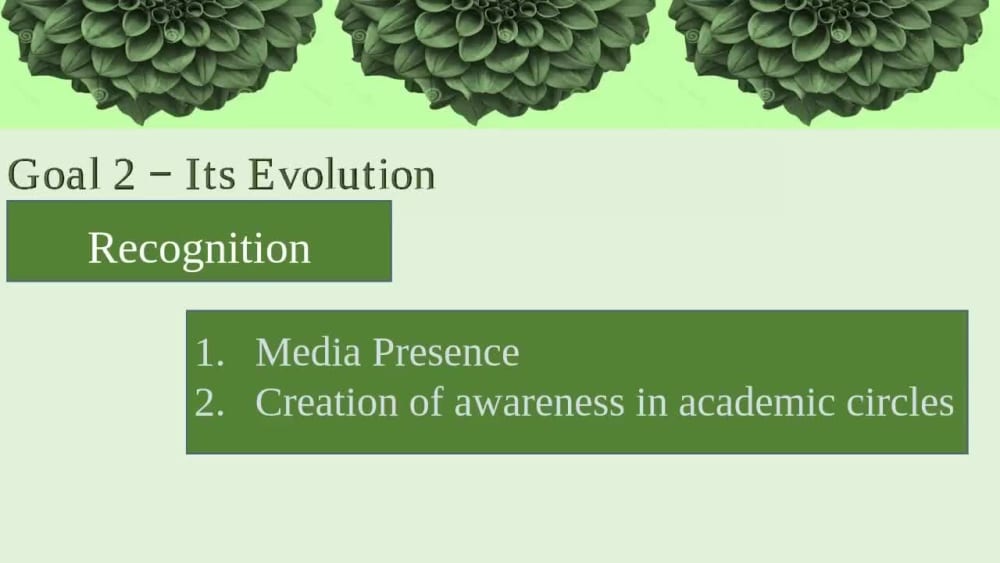 Goal 2 – Its Evolution

Recognition

1. Media Presence
2. Creation of awareness in academic circles